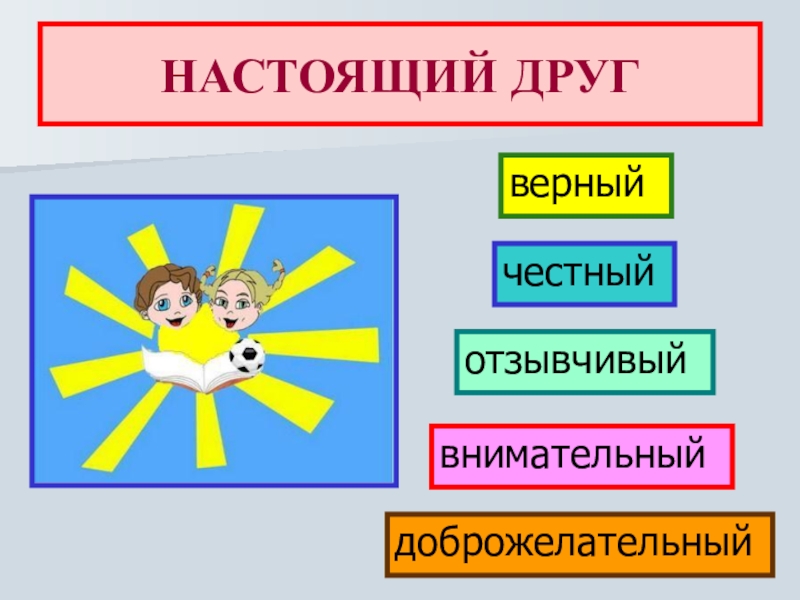 НАСТОЯЩИЙ ДРУГ

верный

честный

отзывчивый

внимательный

доброжелательный